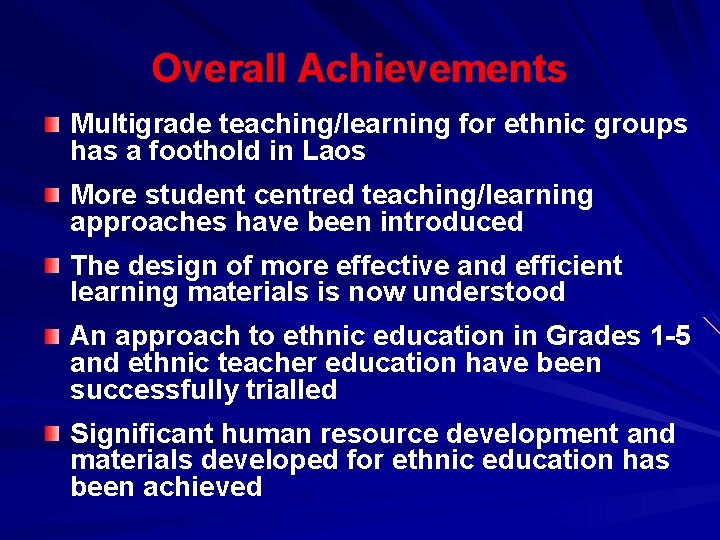 Overall Achievements

Multigrade teaching/learning for ethnic groups has a foothold in Laos

More student centred teaching/learning approaches have been introduced

The design of more effective and efficient learning materials is now understood

An approach to ethnic education in Grades 1-5 and ethnic teacher education have been successfully trialled

Significant human resource development and materials developed for ethnic education has been achieved